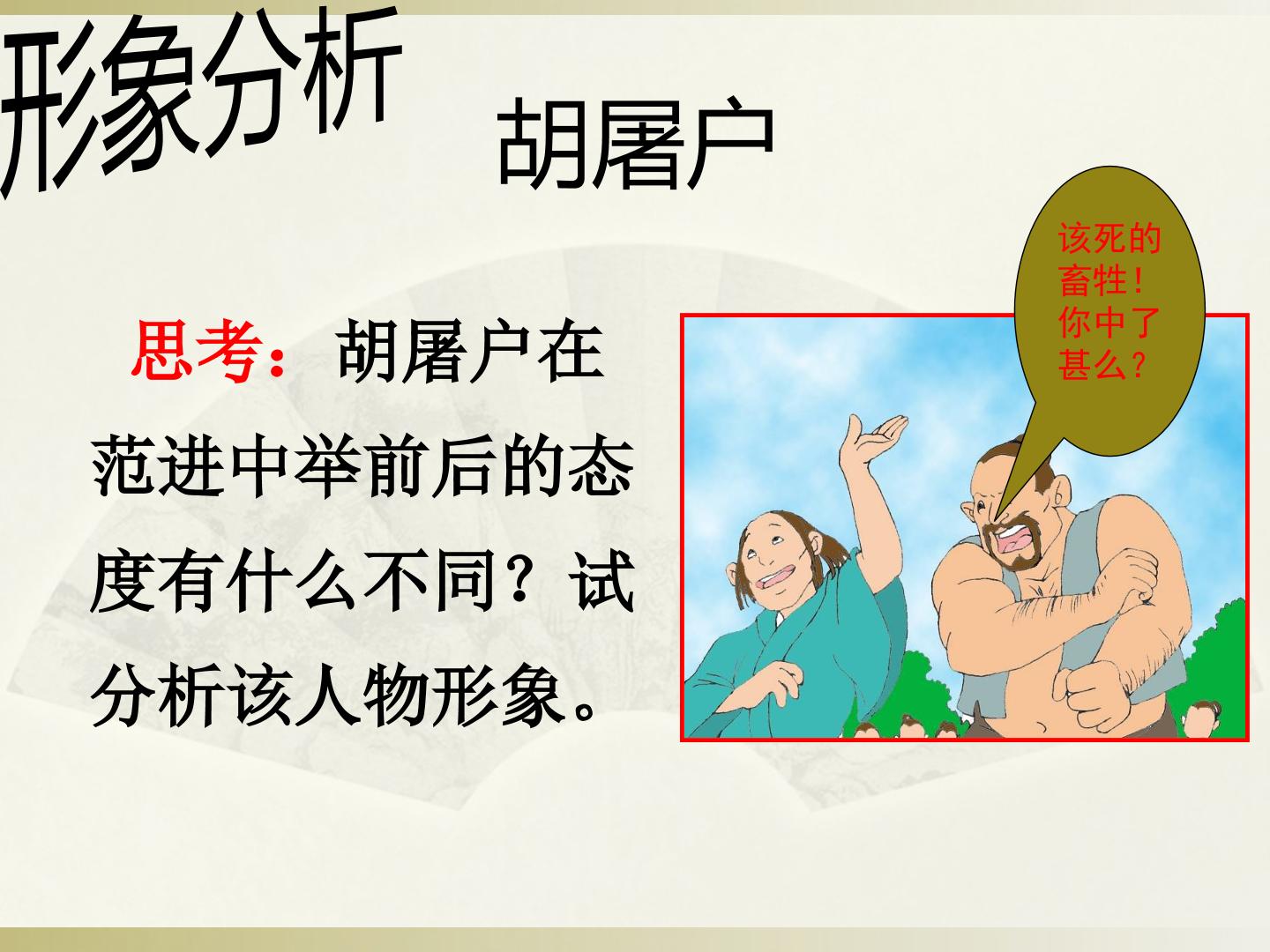 形象分析

胡屠户

思考：胡屠户在范进中举前后的态度有什么不同？试分析该人物形象。

该死的畜牲！你中了甚么？